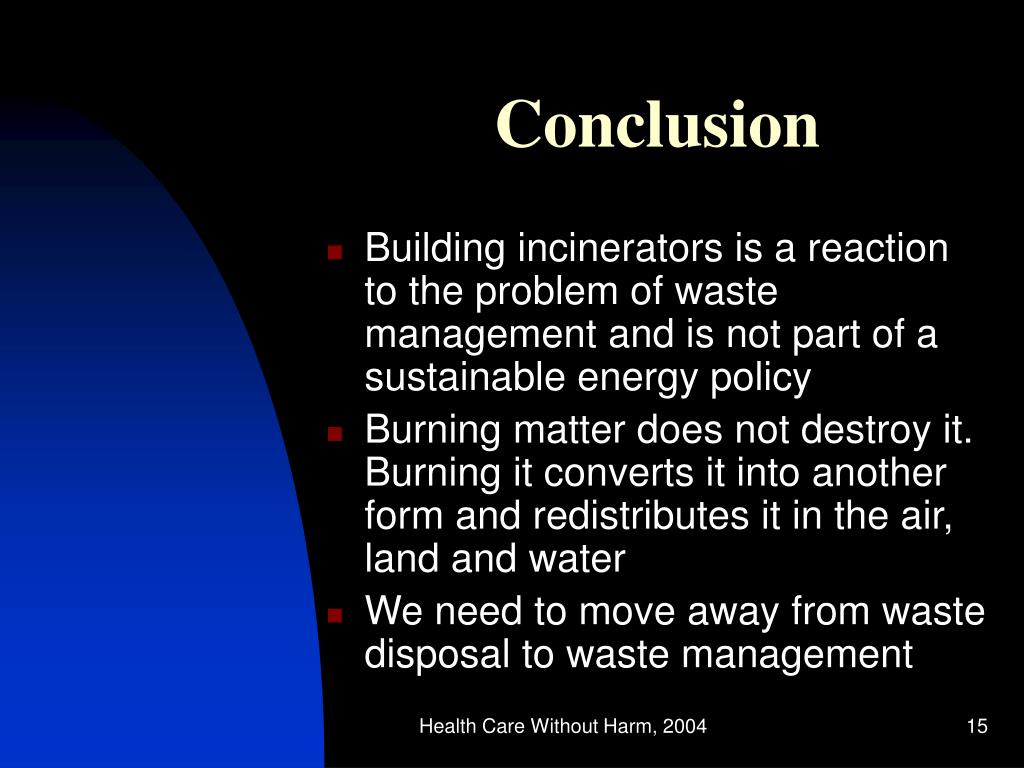 Conclusion

- Building incinerators is a reaction to the problem of waste management and is not part of a sustainable energy policy
- Burning matter does not destroy it. Burning it converts it into another form and redistributes it in the air, land and water
- We need to move away from waste disposal to waste management

Health Care Without Harm, 2004

15